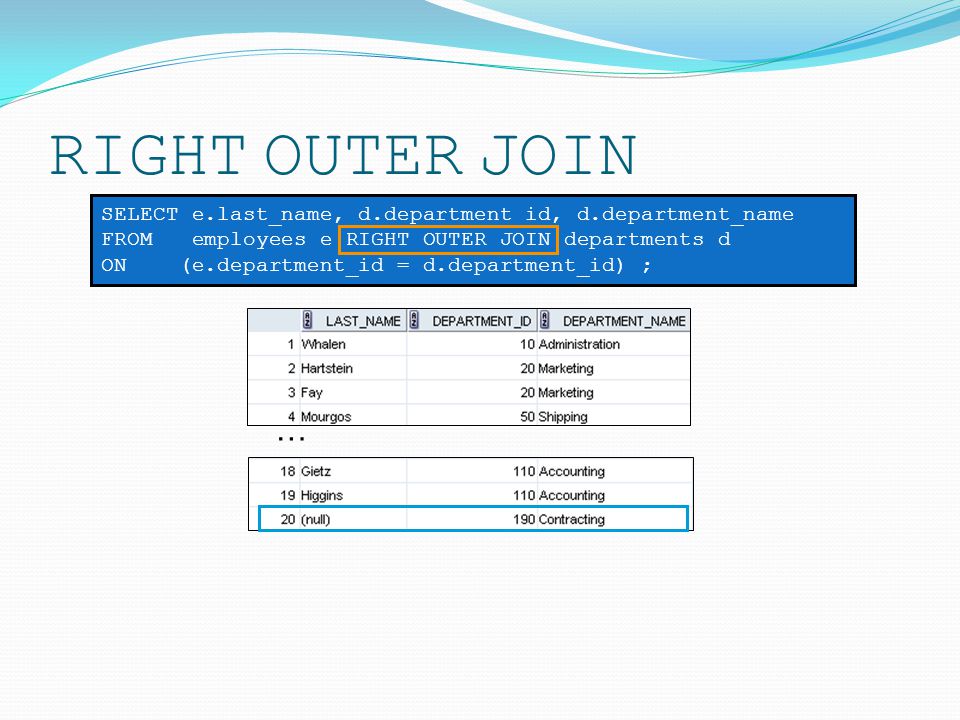 RIGHT OUTER JOIN

SELECT e.last_name, d.department_id, d.department_name
FROM employees e RIGHT OUTER JOIN departments d
ON (e.department_id = d.department_id) ;

| | LAST_NAME | DEPARTMENT_ID | DEPARTMENT_NAME |
|---|---|---|---|
| 1 | Whalen | 10 | Administration |
| 2 | Hartstein | 20 | Marketing |
| 3 | Fay | 20 | Marketing |
| 4 | Mourgos | 50 | Shipping |

...

| | | | |
|---|---|---|---|
| 18 | Gietz | 110 | Accounting |
| 19 | Higgins | 110 | Accounting |
| 20 | (null) | 190 | Contracting |